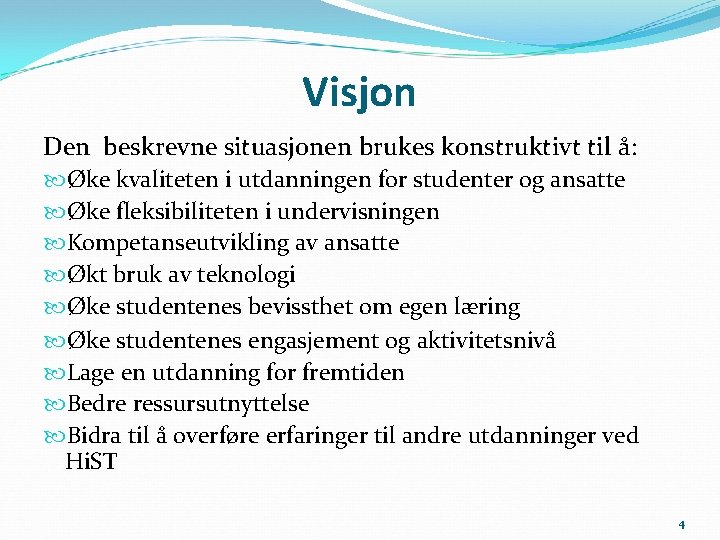 Visjon

Den beskrevne situasjonen brukes konstruktivt til å:

Øke kvaliteten i utdanningen for studenter og ansatte
Øke fleksibiliteten i undervisningen
Kompetanseutvikling av ansatte
Økt bruk av teknologi
Øke studentenes bevissthet om egen læring
Øke studentenes engasjement og aktivitetsnivå
Lage en utdanning for fremtiden
Bedre ressursutnyttelse
Bidra til å overføre erfaringer til andre utdanninger ved HiST

4